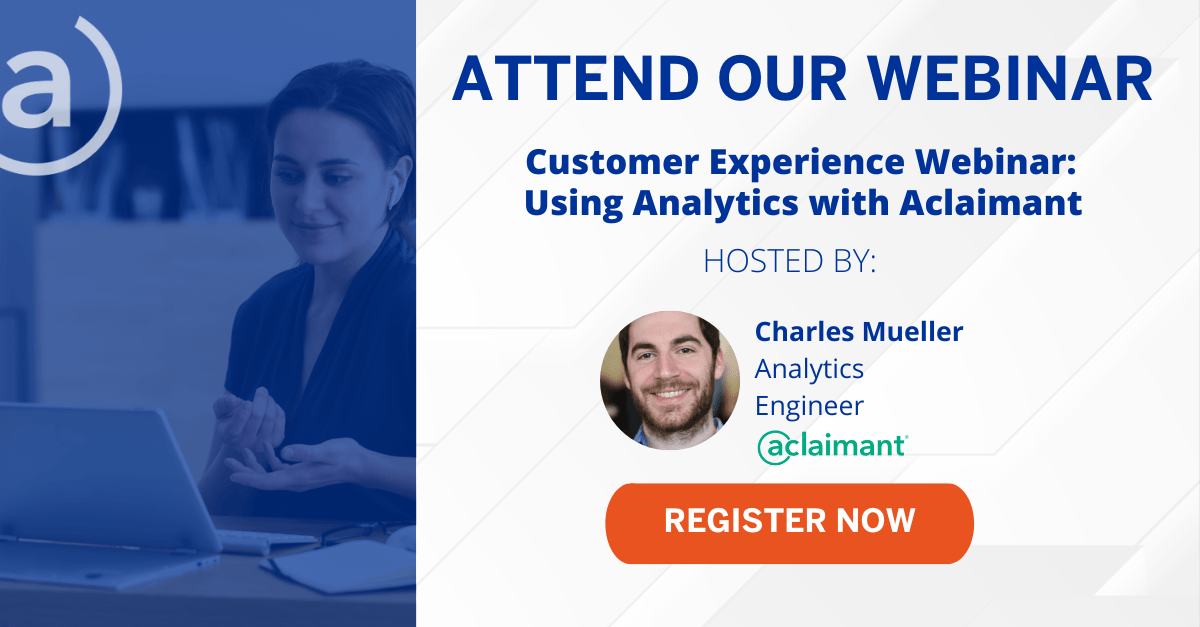 a

ATTEND OUR WEBINAR

Customer Experience Webinar: Using Analytics with Aclaimant

HOSTED BY:

Charles Mueller
Analytics Engineer
aclaimant

REGISTER NOW